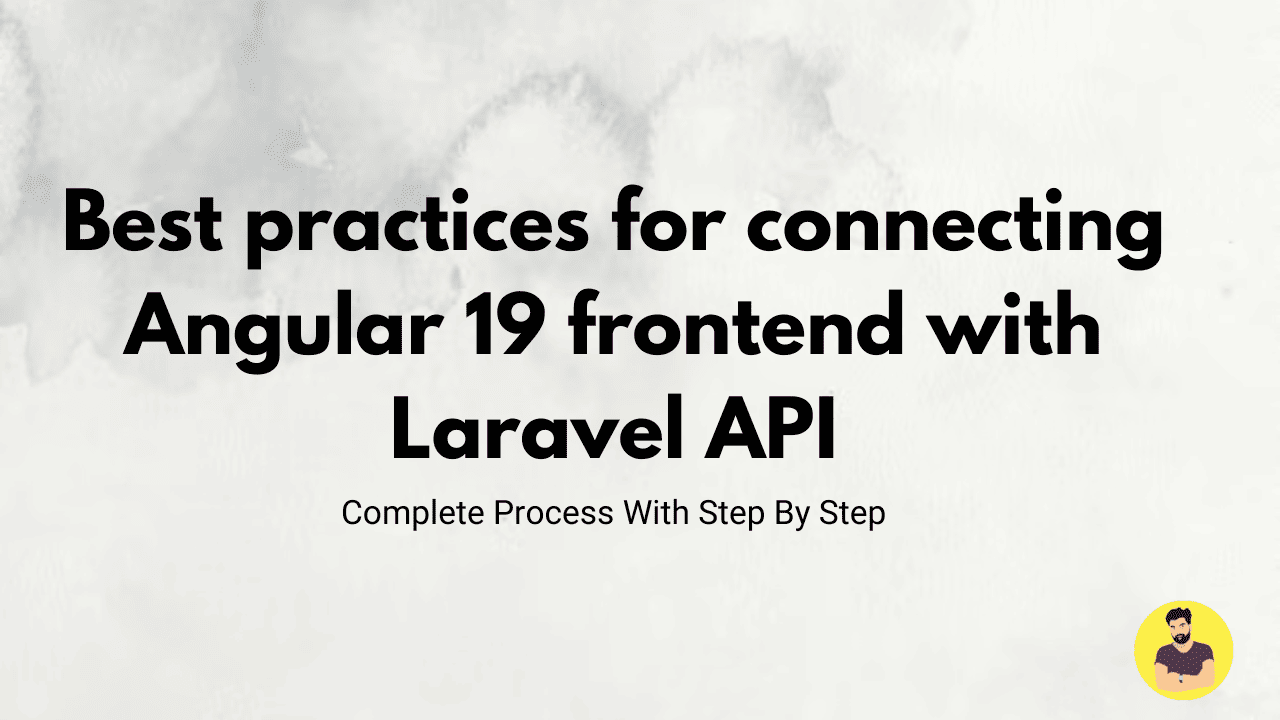 Best practices for connecting Angular 19 frontend with Laravel API

Complete Process With Step By Step